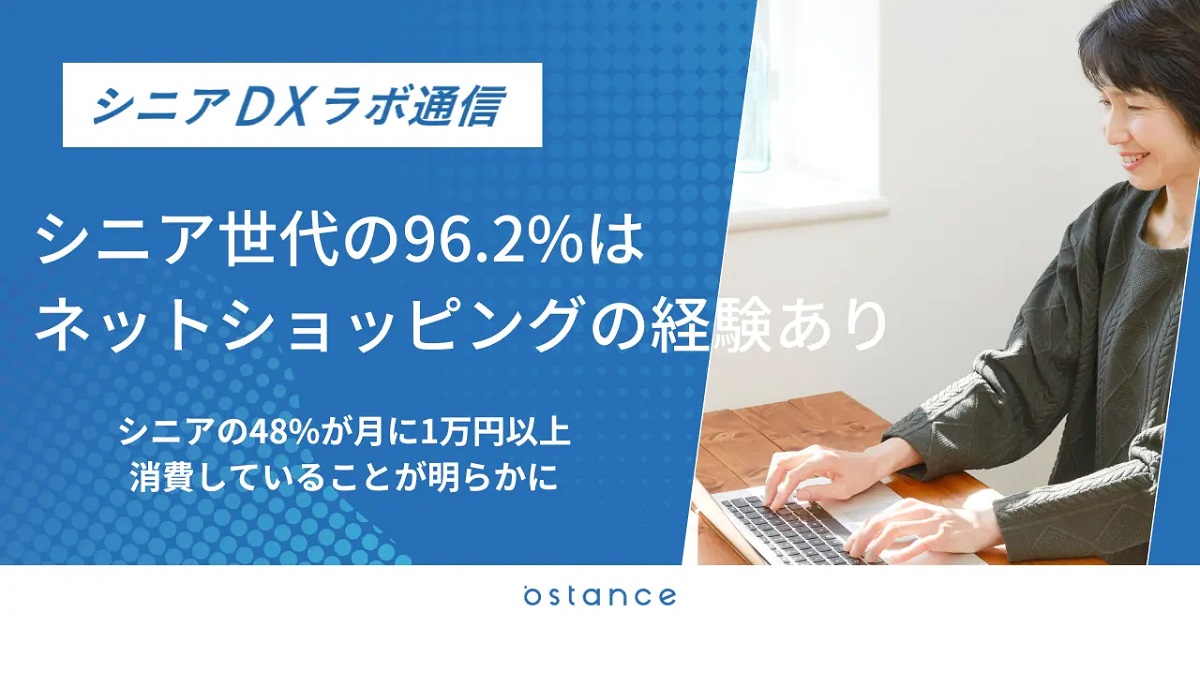 シニアDXラボ通信

シニア世代の96.2%は
ネットショッピングの経験あり

シニアの48%が月に1万円以上
消費していることが明らかに

ostance